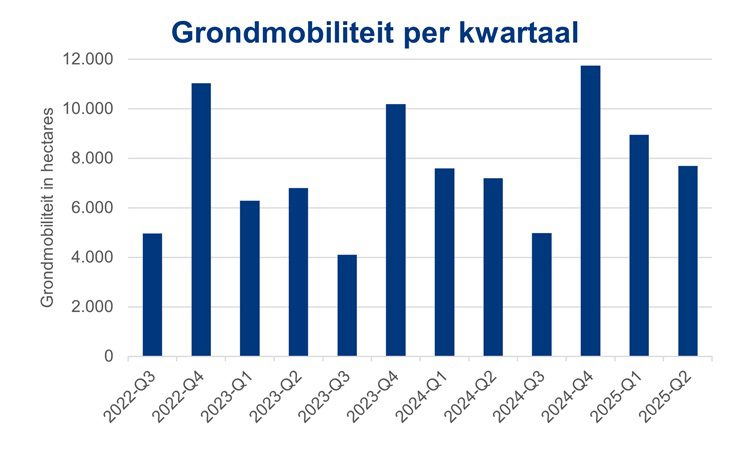 Grondmobiliteit per kwartaal

Grondmobiliteit in hectares

12.000
10.000
8.000
6.000
4.000
2.000
0

2022-Q3
2022-Q4
2023-Q1
2023-Q2
2023-Q3
2023-Q4
2024-Q1
2024-Q2
2024-Q3
2024-Q4
2025-Q1
2025-Q2